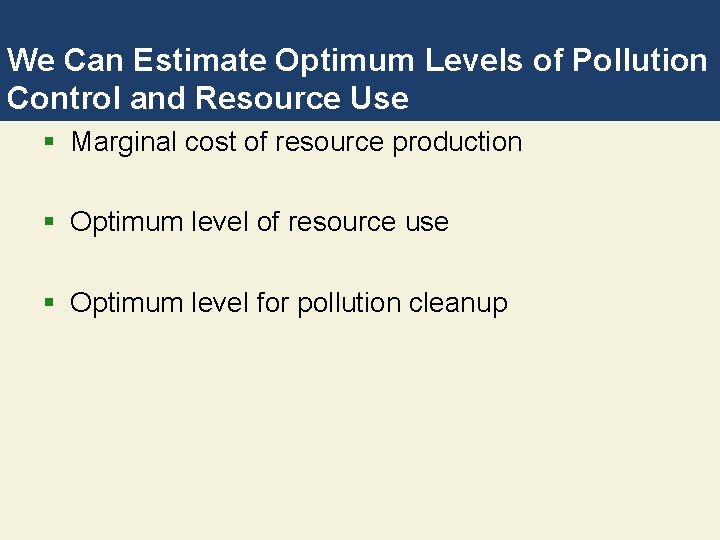 We Can Estimate Optimum Levels of Pollution Control and Resource Use

▪ Marginal cost of resource production

▪ Optimum level of resource use

▪ Optimum level for pollution cleanup